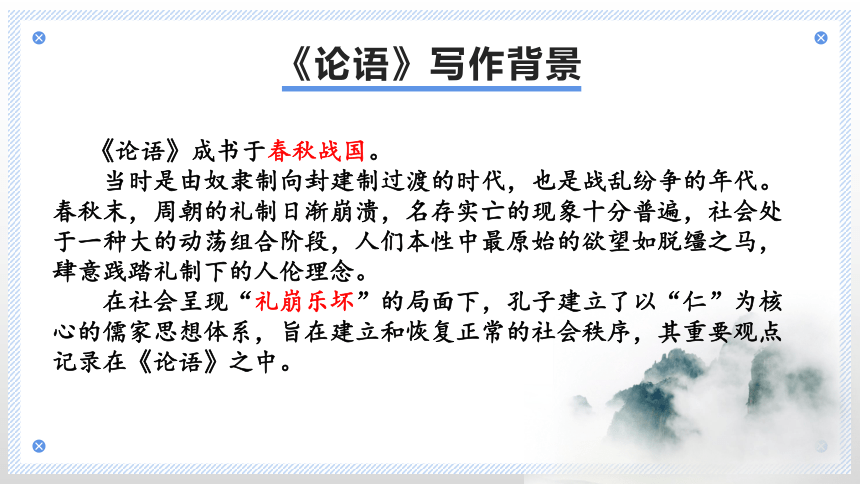 《论语》写作背景

《论语》成书于春秋战国。

当时是由奴隶制向封建制过渡的时代，也是战乱纷争的年代。春秋末，周朝的礼制日渐崩溃，名存实亡的现象十分普遍，社会处于一种大的动荡组合阶段，人们本性中最原始的欲望如脱缰之马，肆意践踏礼制下的人伦理念。

在社会呈现“礼崩乐坏”的局面下，孔子建立了以“仁”为核心的儒家思想体系，旨在建立和恢复正常的社会秩序，其重要观点记录在《论语》之中。